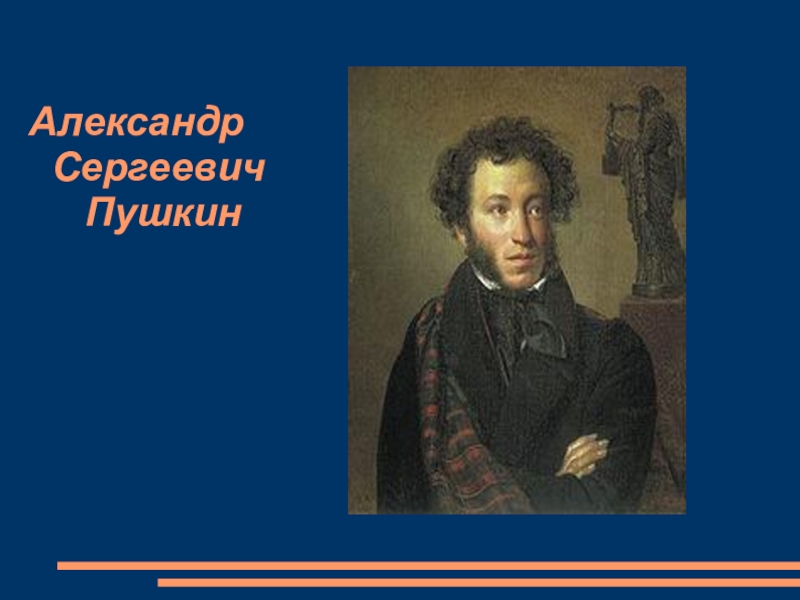 Александр
Сергеевич
Пушкин